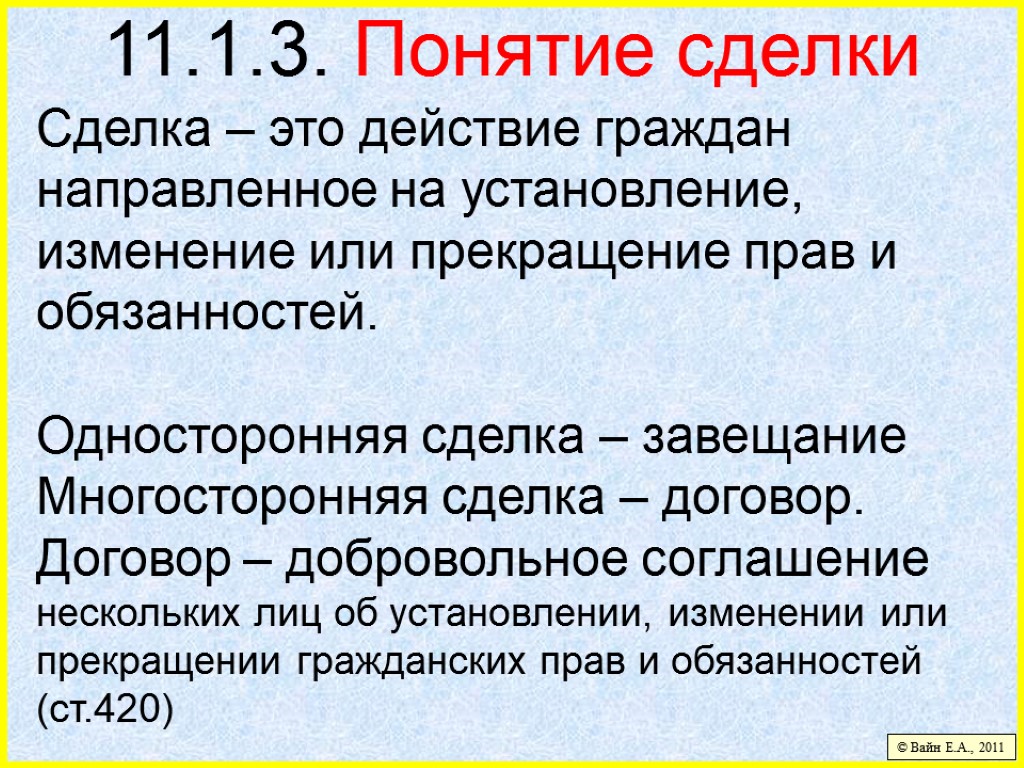 11.1.3. Понятие сделки

Сделка – это действие граждан направленное на установление, изменение или прекращение прав и обязанностей.

Односторонняя сделка – завещание
Многосторонняя сделка – договор.
Договор – добровольное соглашение нескольких лиц об установлении, изменении или прекращении гражданских прав и обязанностей (ст.420)

© Вайн Е.А., 2011